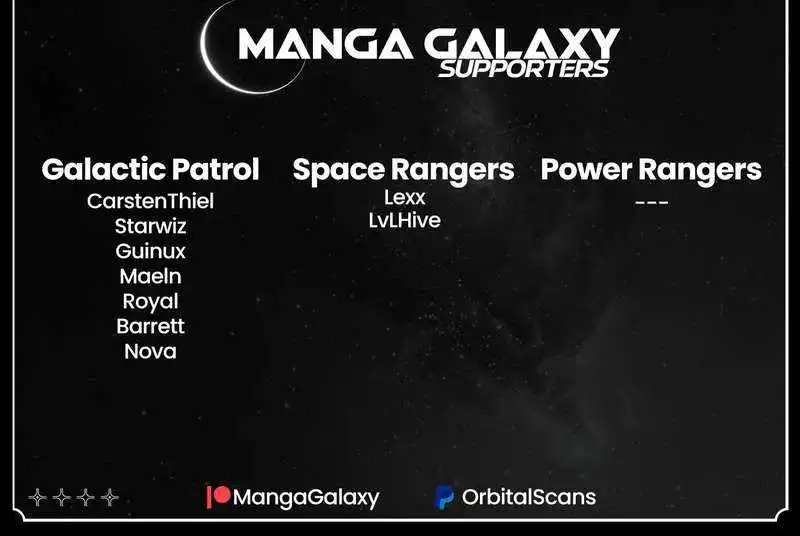 MANGA GALAXY
SUPPORTERS

Galactic Patrol
CarstenThiel
Starwiz
Guinux
Maeln
Royal
Barrett
Nova

Space Rangers
Lexx
LvLHive

Power Rangers
---

MangaGalaxy
OrbitalScans